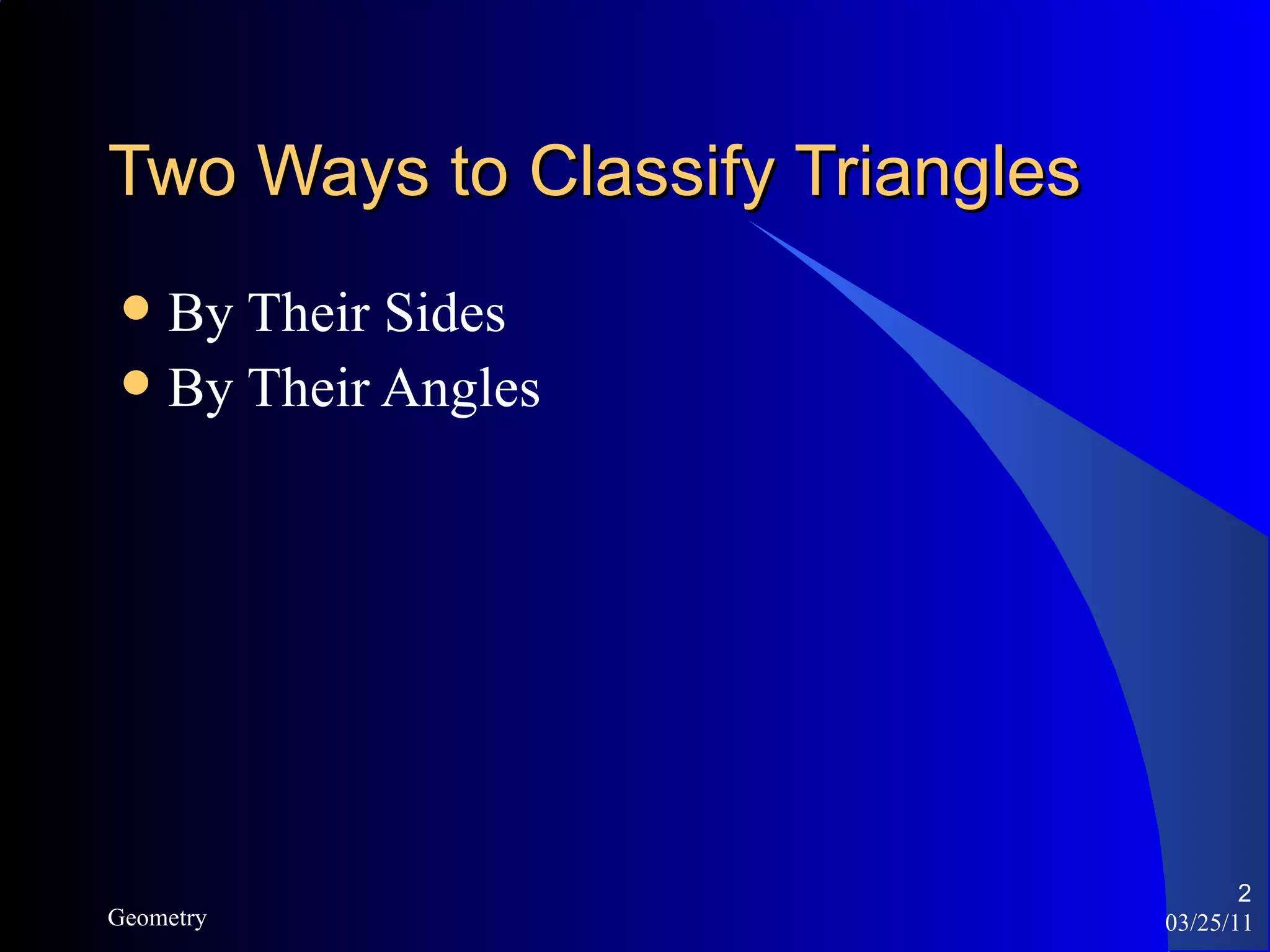 Two Ways to Classify Triangles

- By Their Sides
- By Their Angles

Geometry

2
03/25/11